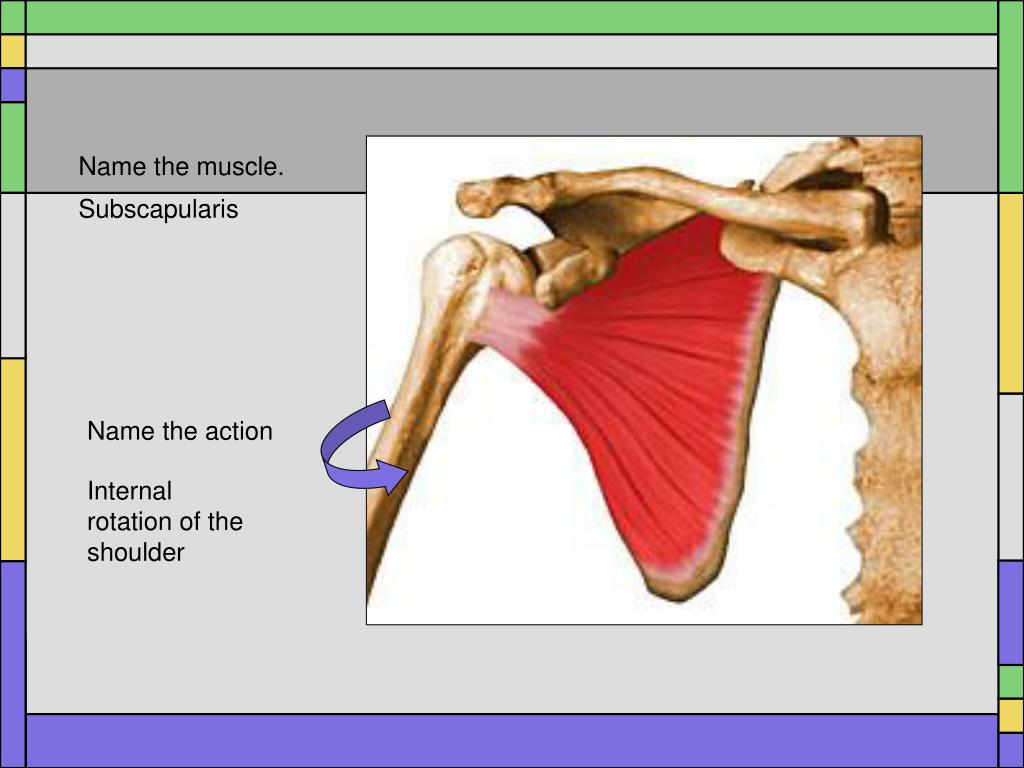 Name the muscle.

Subscapularis

Name the action

Internal rotation of the shoulder